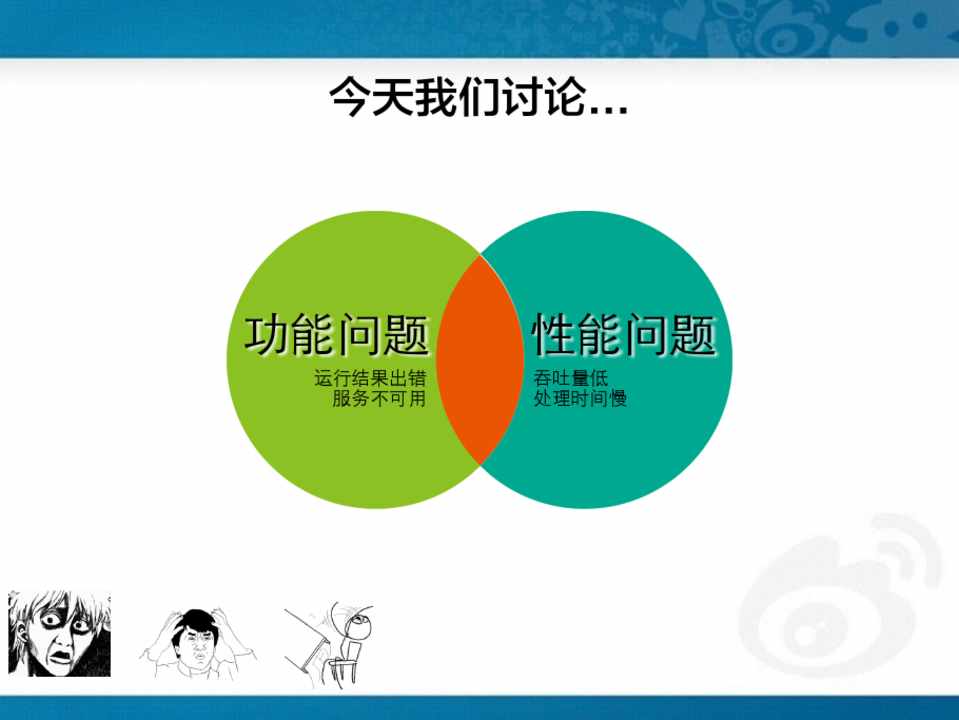 今天我们讨论…

功能问题
运行结果出错
服务不可用

性能问题
吞吐量低
处理时间慢